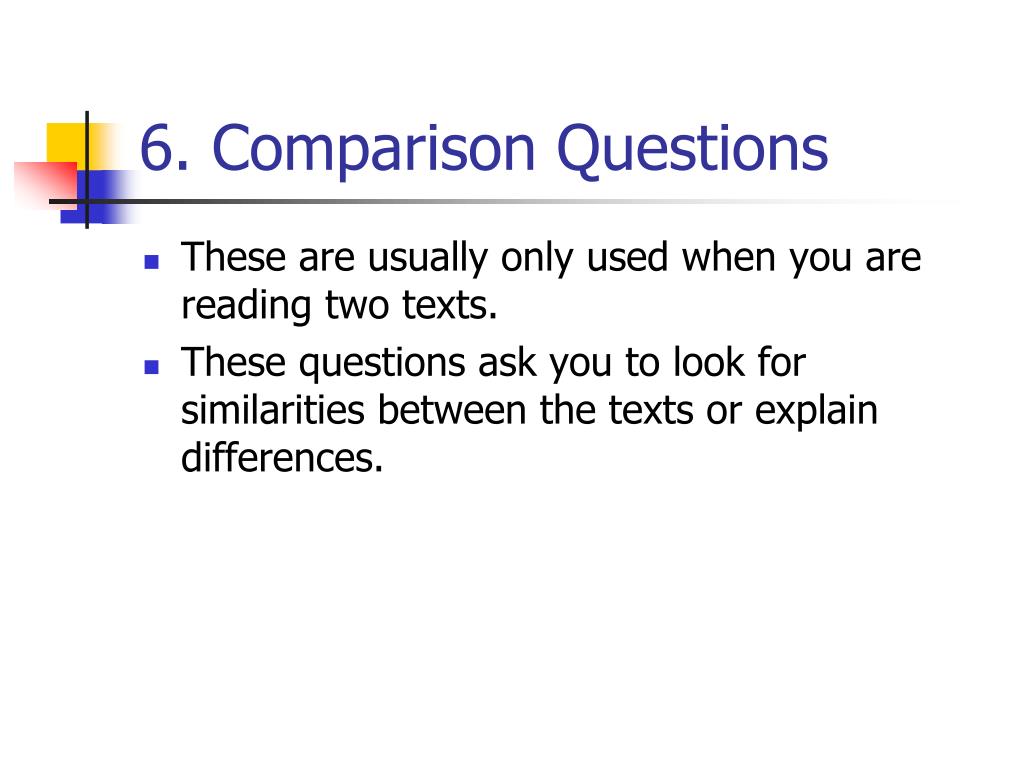 6. Comparison Questions

- These are usually only used when you are reading two texts.
- These questions ask you to look for similarities between the texts or explain differences.